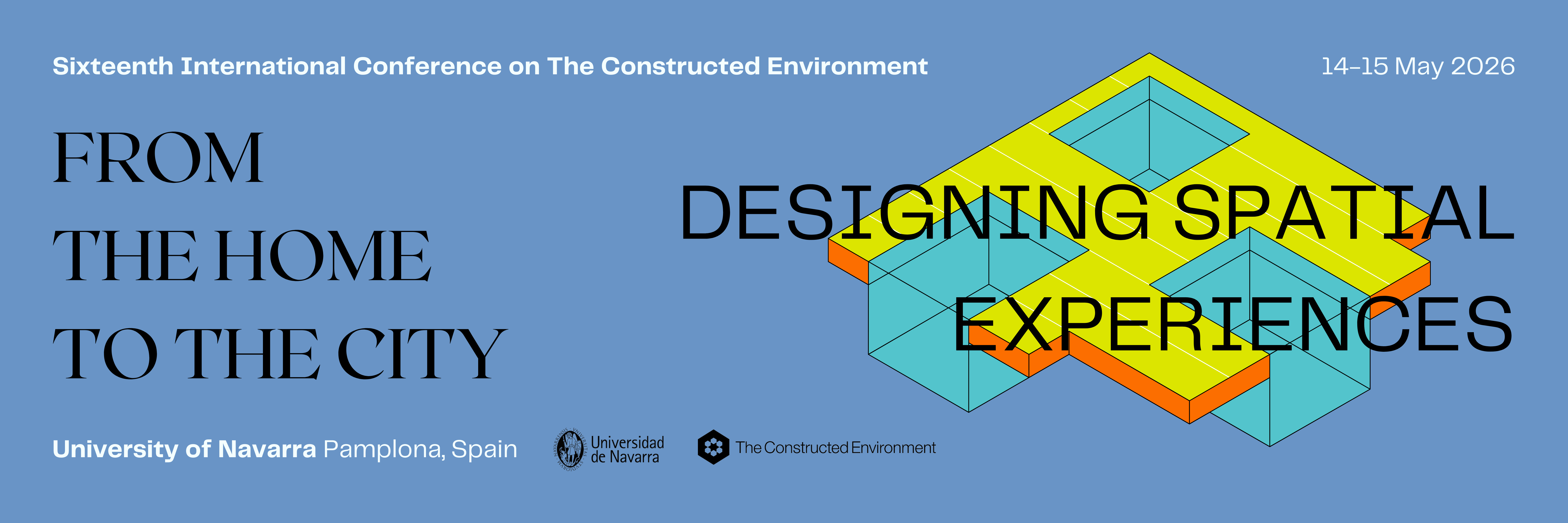 Sixteenth International Conference on The Constructed Environment

14–15 May 2026

FROM
THE HOME
TO THE CITY

DESIGNING SPATIAL
EXPERIENCES

University of Navarra Pamplona, Spain

Universidad de Navarra

The Constructed Environment